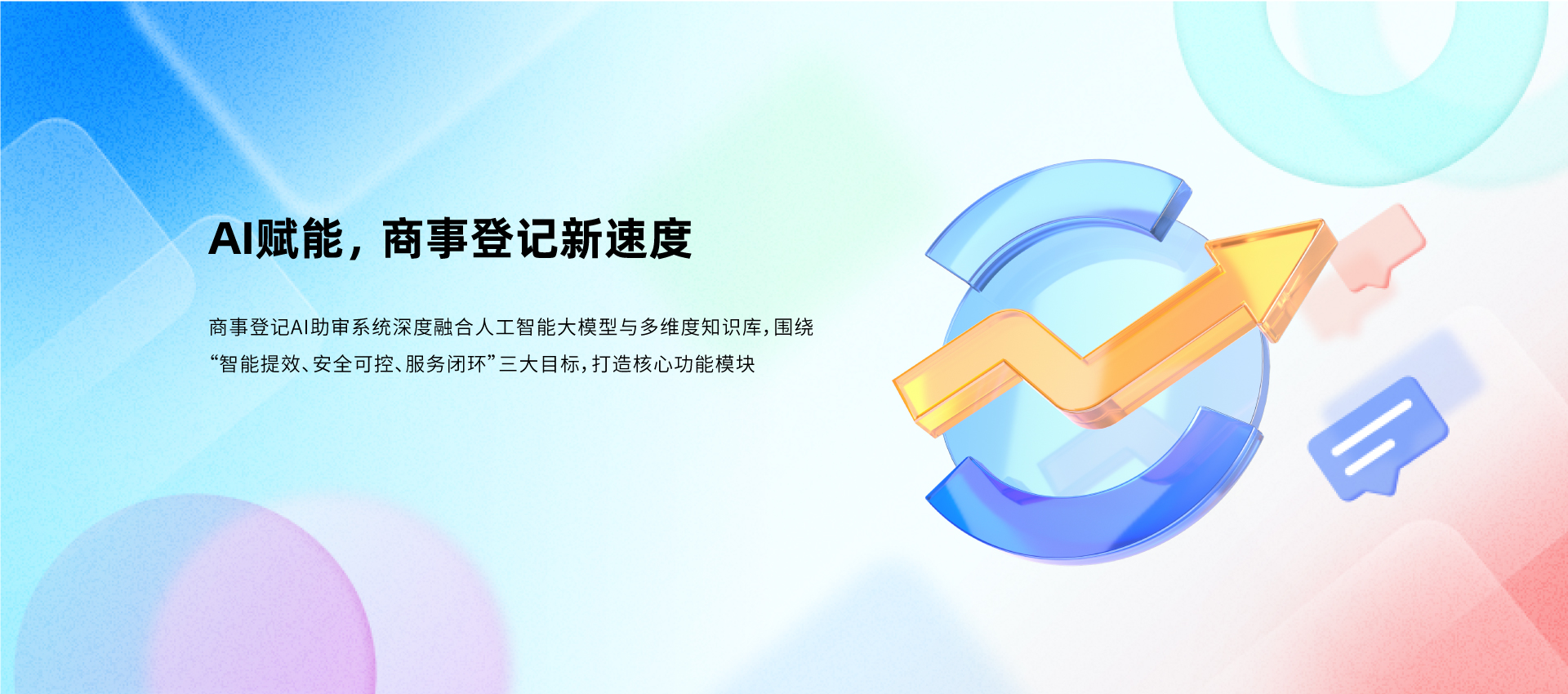 AI赋能，商事登记新速度

商事登记AI助审系统深度融合人工智能大模型与多维度知识库，围绕“智能提效、安全可控、服务闭环”三大目标，打造核心功能模块